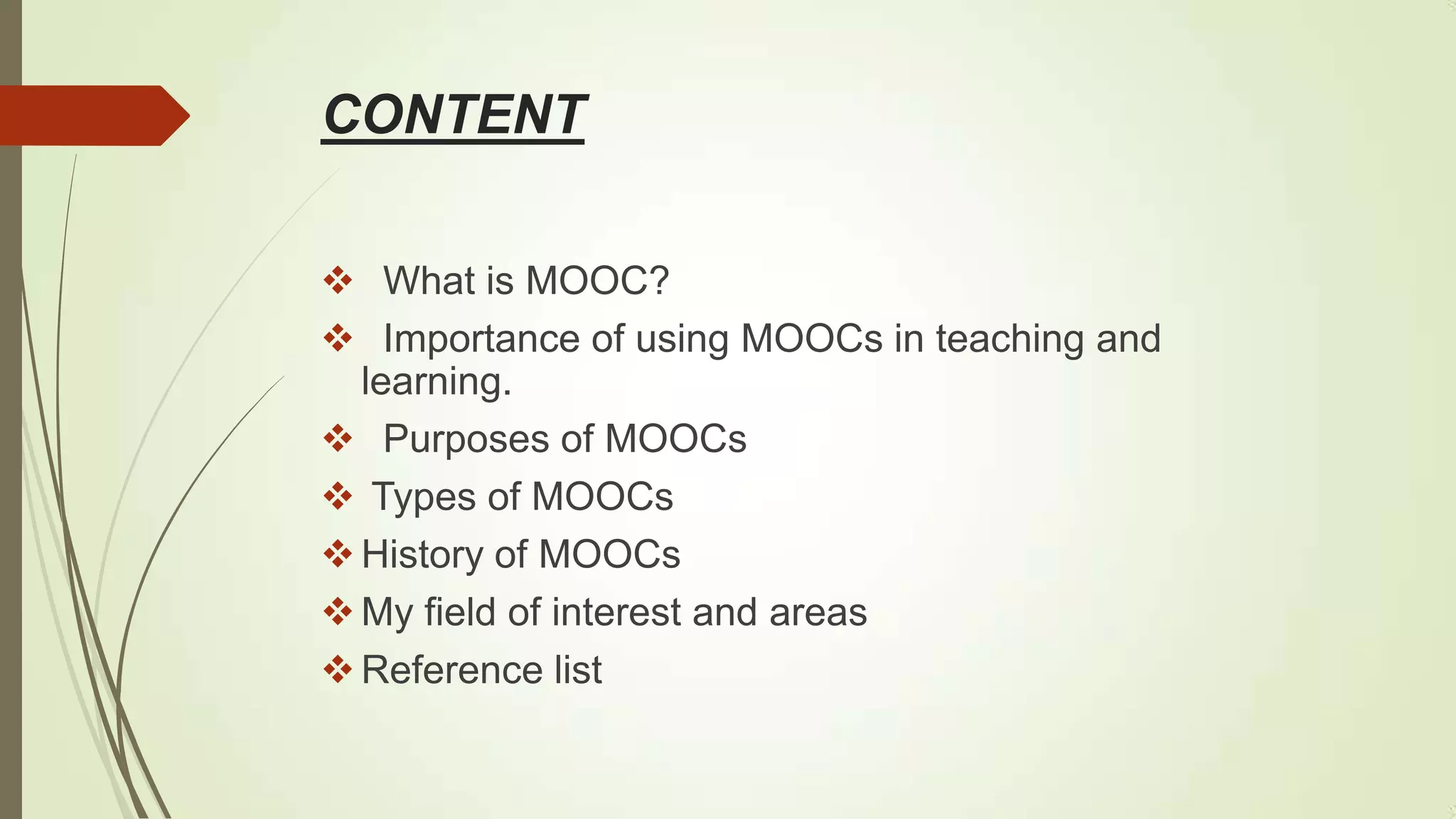 CONTENT

❖ What is MOOC?

❖ Importance of using MOOCs in teaching and learning.

❖ Purposes of MOOCs

❖ Types of MOOCs

❖ History of MOOCs

❖ My field of interest and areas

❖ Reference list